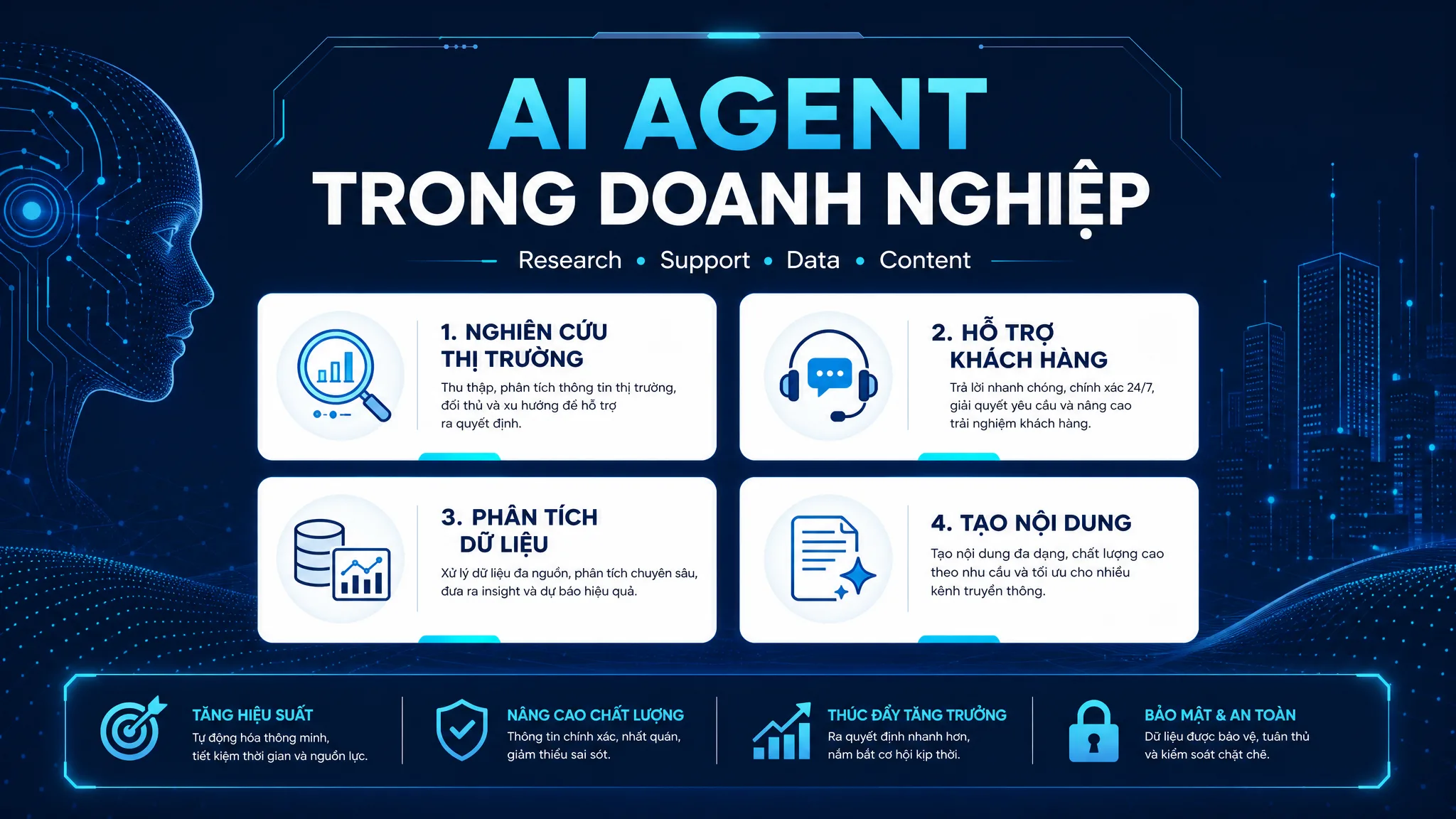 AI AGENT
TRONG DOANH NGHIỆP

Research • Support • Data • Content

1. NGHIÊN CỨU THỊ TRƯỜNG
Thu thập, phân tích thông tin thị trường, đối thủ và xu hướng để hỗ trợ ra quyết định.

2. HỖ TRỢ KHÁCH HÀNG
Trả lời nhanh chóng, chính xác 24/7, giải quyết yêu cầu và nâng cao trải nghiệm khách hàng.

3. PHÂN TÍCH DỮ LIỆU
Xử lý dữ liệu đa nguồn, phân tích chuyên sâu, đưa ra insight và dự báo hiệu quả.

4. TẠO NỘI DUNG
Tạo nội dung đa dạng, chất lượng cao theo nhu cầu và tối ưu cho nhiều kênh truyền thông.

TĂNG HIỆU SUẤT
Tự động hóa thông minh, tiết kiệm thời gian và nguồn lực.

NÂNG CAO CHẤT LƯỢNG
Thông tin chính xác, nhất quán, giảm thiểu sai sót.

THÚC ĐẨY TĂNG TRƯỞNG
Ra quyết định nhanh hơn, nắm bắt cơ hội kịp thời.

BẢO MẬT & AN TOÀN
Dữ liệu được bảo vệ, tuân thủ và kiểm soát chặt chẽ.